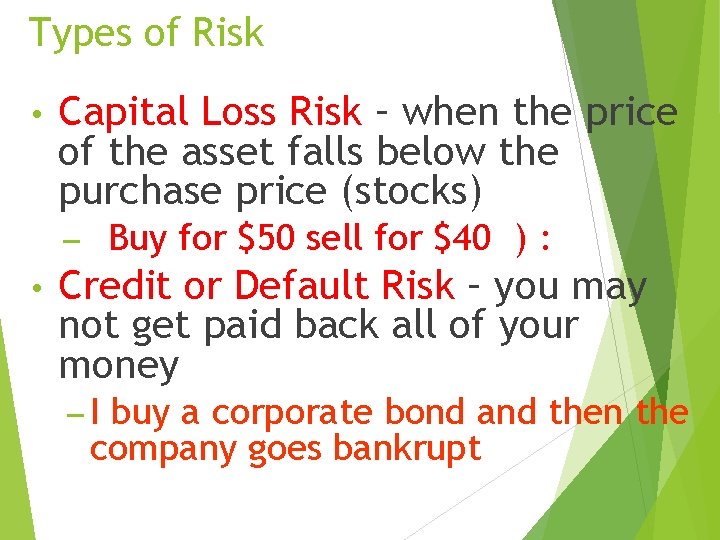 Types of Risk

• Capital Loss Risk – when the price of the asset falls below the purchase price (stocks)

– Buy for \$50 sell for \$40 ) :

• Credit or Default Risk – you may not get paid back all of your money

– I buy a corporate bond and then the company goes bankrupt